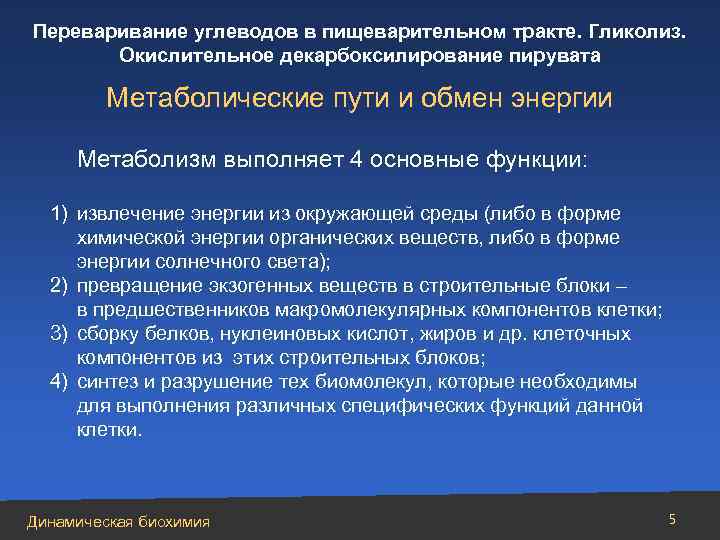 Переваривание углеводов в пищеварительном тракте. Гликолиз. Окислительное декарбоксилирование пирувата

Метаболические пути и обмен энергии

Метаболизм выполняет 4 основные функции:

1) извлечение энергии из окружающей среды (либо в форме химической энергии органических веществ, либо в форме энергии солнечного света);
2) превращение экзогенных веществ в строительные блоки – в предшественников макромолекулярных компонентов клетки;
3) сборку белков, нуклеиновых кислот, жиров и др. клеточных компонентов из этих строительных блоков;
4) синтез и разрушение тех биомолекул, которые необходимы для выполнения различных специфических функций данной клетки.

Динамическая биохимия

5